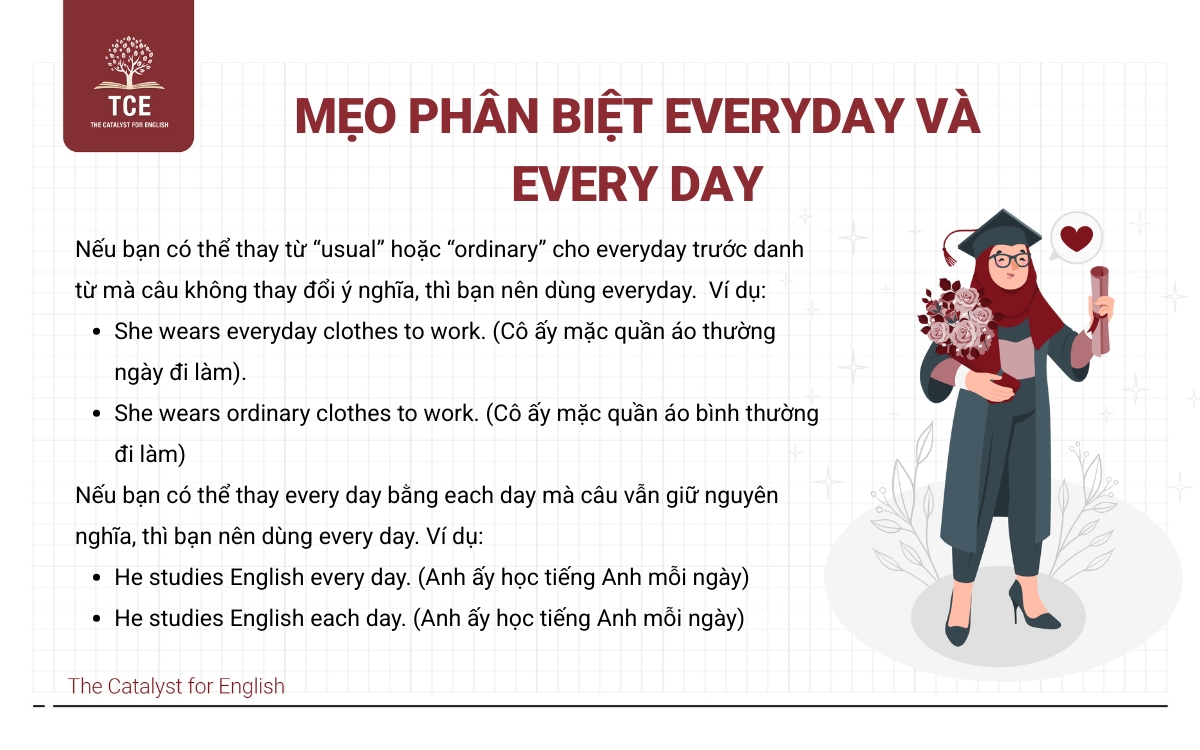 TCE
THE CATALYST FOR ENGLISH

MẸO PHÂN BIỆT EVERYDAY VÀ EVERY DAY

Nếu bạn có thể thay từ “usual” hoặc “ordinary” cho everyday trước danh từ mà câu không thay đổi ý nghĩa, thì bạn nên dùng everyday. Ví dụ:

- She wears everyday clothes to work. (Cô ấy mặc quần áo thường ngày đi làm).
- She wears ordinary clothes to work. (Cô ấy mặc quần áo bình thường đi làm)

Nếu bạn có thể thay every day bằng each day mà câu vẫn giữ nguyên nghĩa, thì bạn nên dùng every day. Ví dụ:

- He studies English every day. (Anh ấy học tiếng Anh mỗi ngày)
- He studies English each day. (Anh ấy học tiếng Anh mỗi ngày)

The Catalyst for English